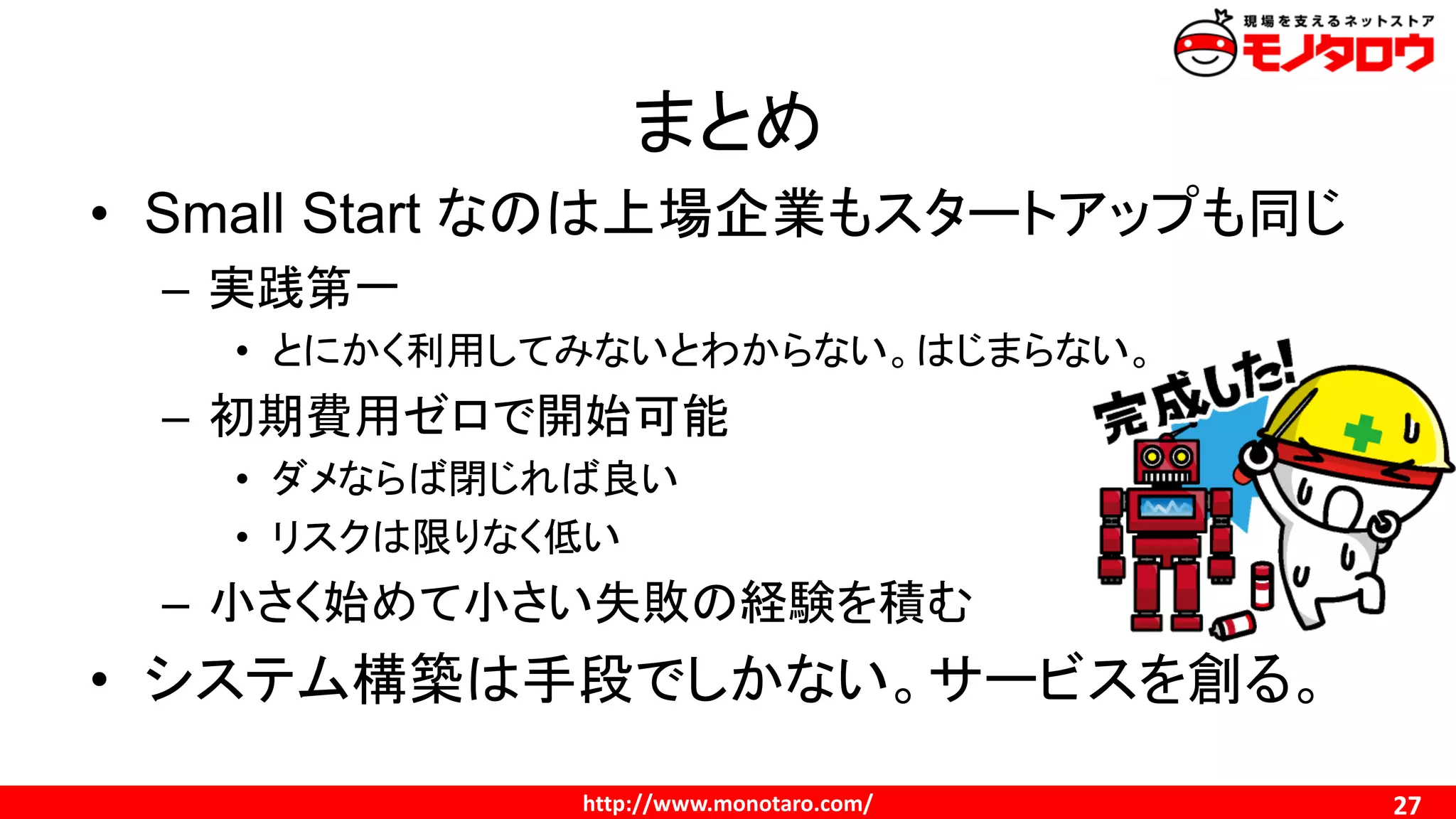 現場を支えるネットストア
モノタロウ

まとめ

• Small Start なのは上場企業もスタートアップも同じ
– 実践第一
• とにかく利用してみないとわからない。はじまらない。
– 初期費用ゼロで開始可能
• ダメならば閉じれば良い
• リスクは限りなく低い
– 小さく始めて小さい失敗の経験を積む
• システム構築は手段でしかない。サービスを創る。

完成した!

http://www.monotaro.com/ 27